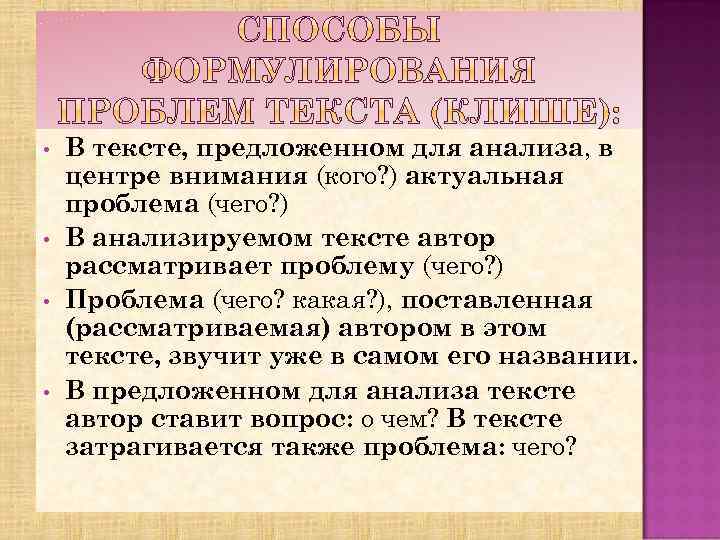 СПОСОБЫ ФОРМУЛИРОВАНИЯ ПРОБЛЕМ ТЕКСТА (КЛИШЕ):

• В тексте, предложенном для анализа, в центре внимания (кого?) актуальная проблема (чего?)
• В анализируемом тексте автор рассматривает проблему (чего?)
• Проблема (чего? какая?), поставленная (рассматриваемая) автором в этом тексте, звучит уже в самом его названии.
• В предложенном для анализа тексте автор ставит вопрос: о чем? В тексте затрагивается также проблема: чего?